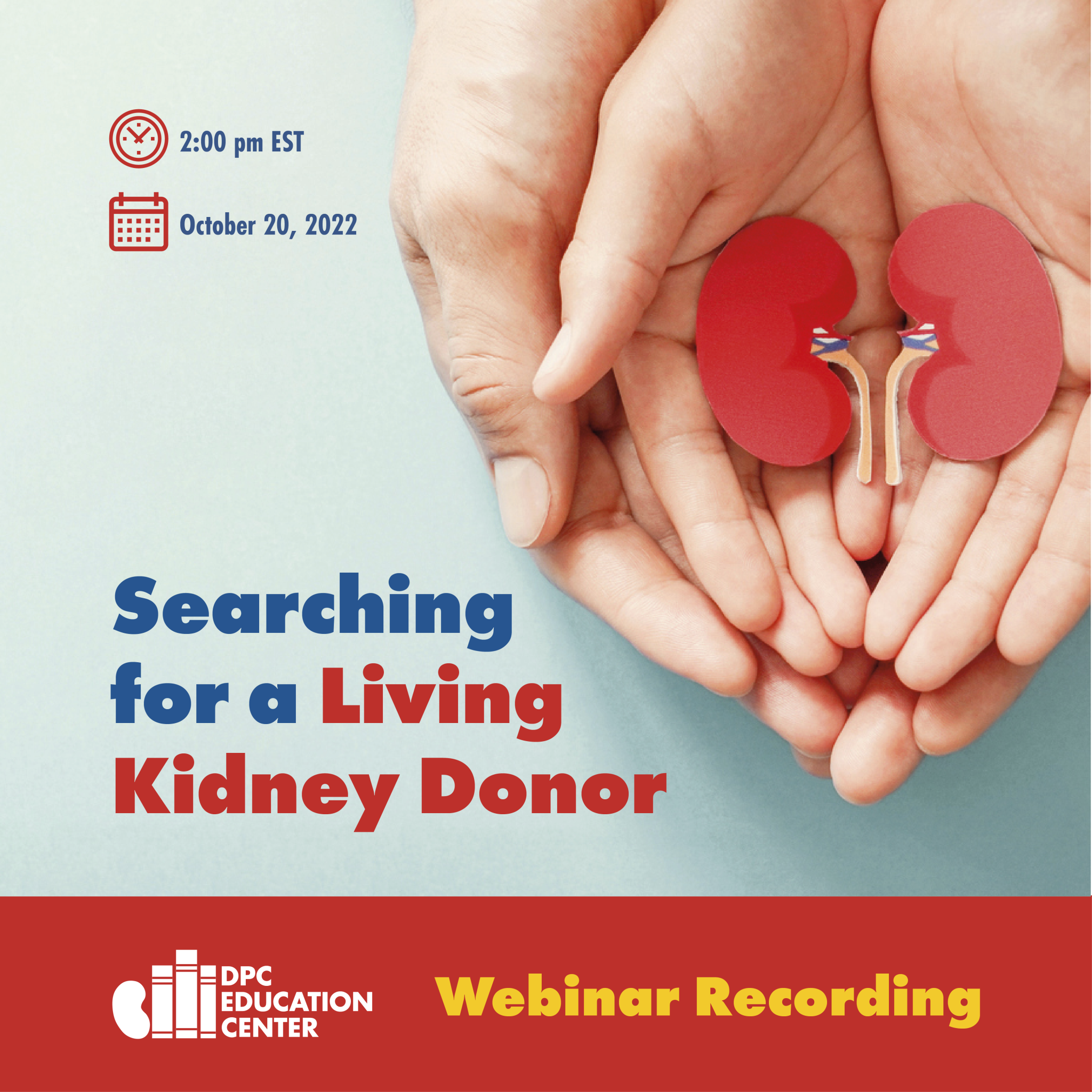 2:00 pm EST

October 20, 2022

Searching for a Living Kidney Donor

DPC EDUCATION CENTER

Webinar Recording